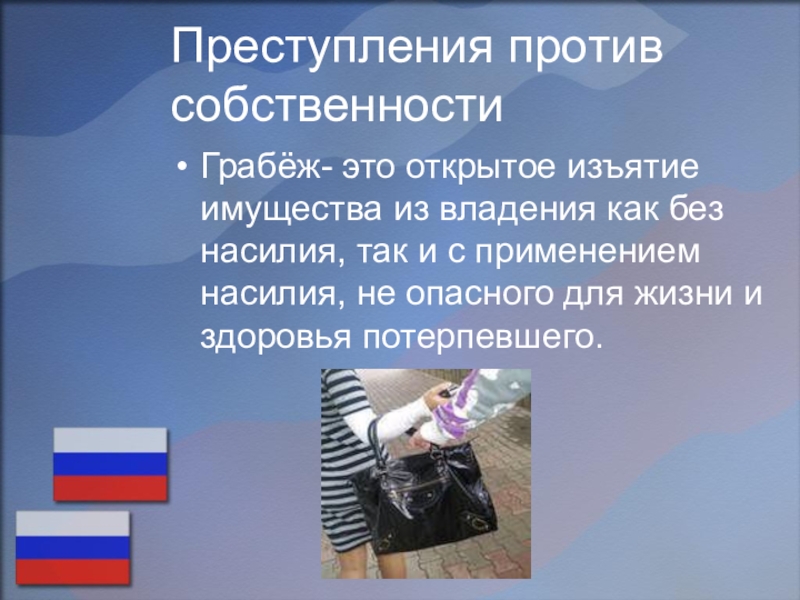 Преступления против собственности

• Грабёж- это открытое изъятие имущества из владения как без насилия, так и с применением насилия, не опасного для жизни и здоровья потерпевшего.